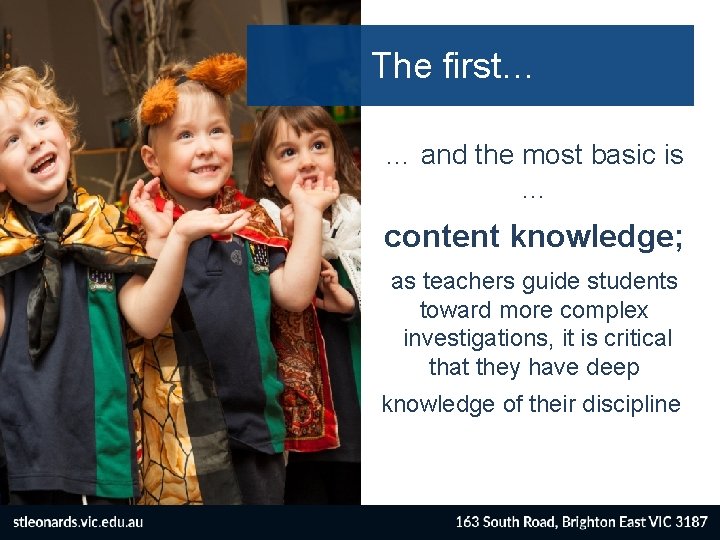 The first…

… and the most basic is …

content knowledge;

as teachers guide students toward more complex investigations, it is critical that they have deep knowledge of their discipline

stleonards.vic.edu.au

163 South Road, Brighton East VIC 3187